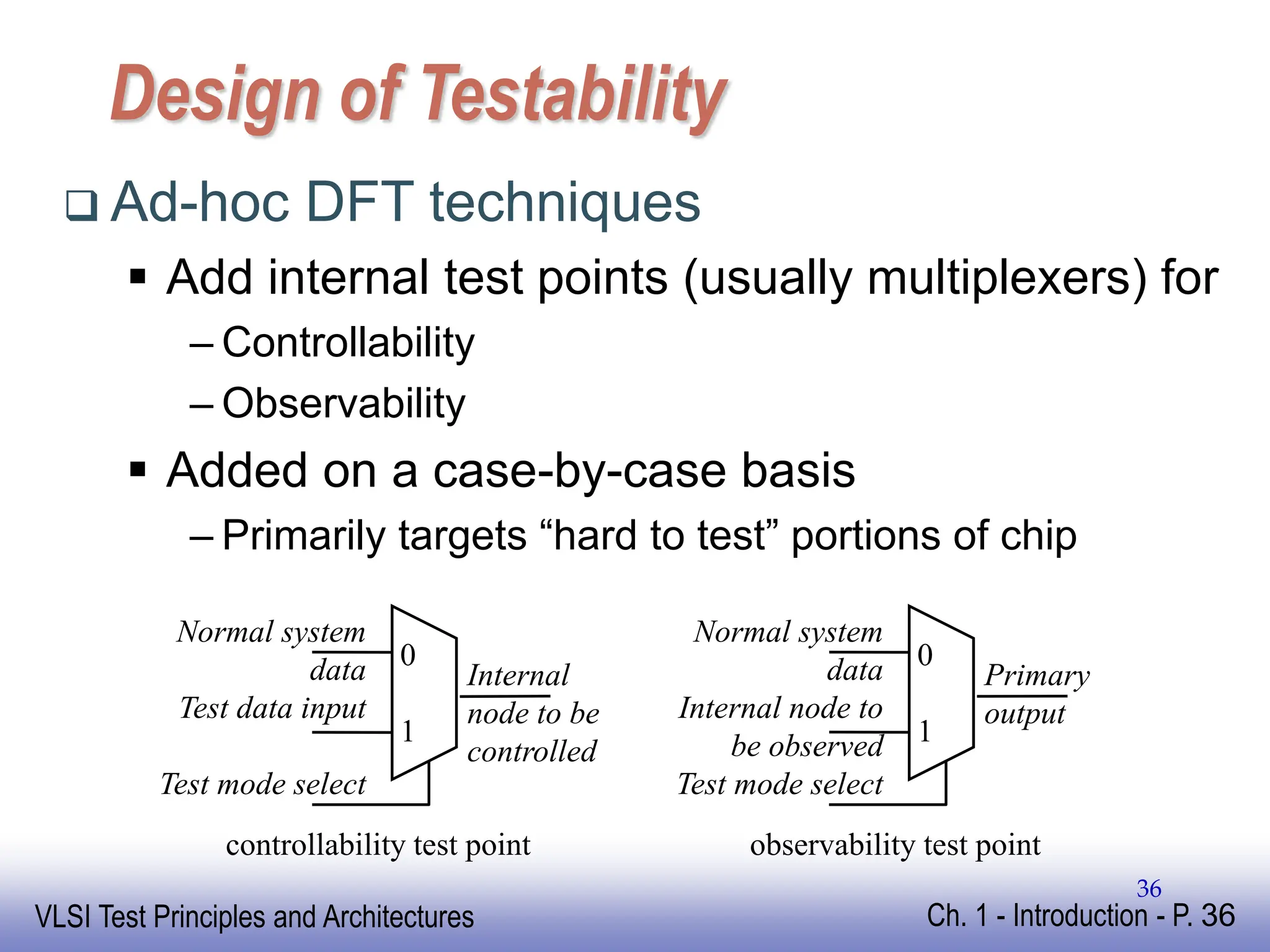 Design of Testability

❑ Ad-hoc DFT techniques

▪ Add internal test points (usually multiplexers) for

– Controllability

– Observability

▪ Added on a case-by-case basis

– Primarily targets “hard to test” portions of chip

Normal system data
Test data input
Test mode select
0
1
Internal node to be controlled

controllability test point

Normal system data
Internal node to be observed
Test mode select
0
1
Primary output

observability test point

36

VLSI Test Principles and Architectures

Ch. 1 - Introduction - P. 36